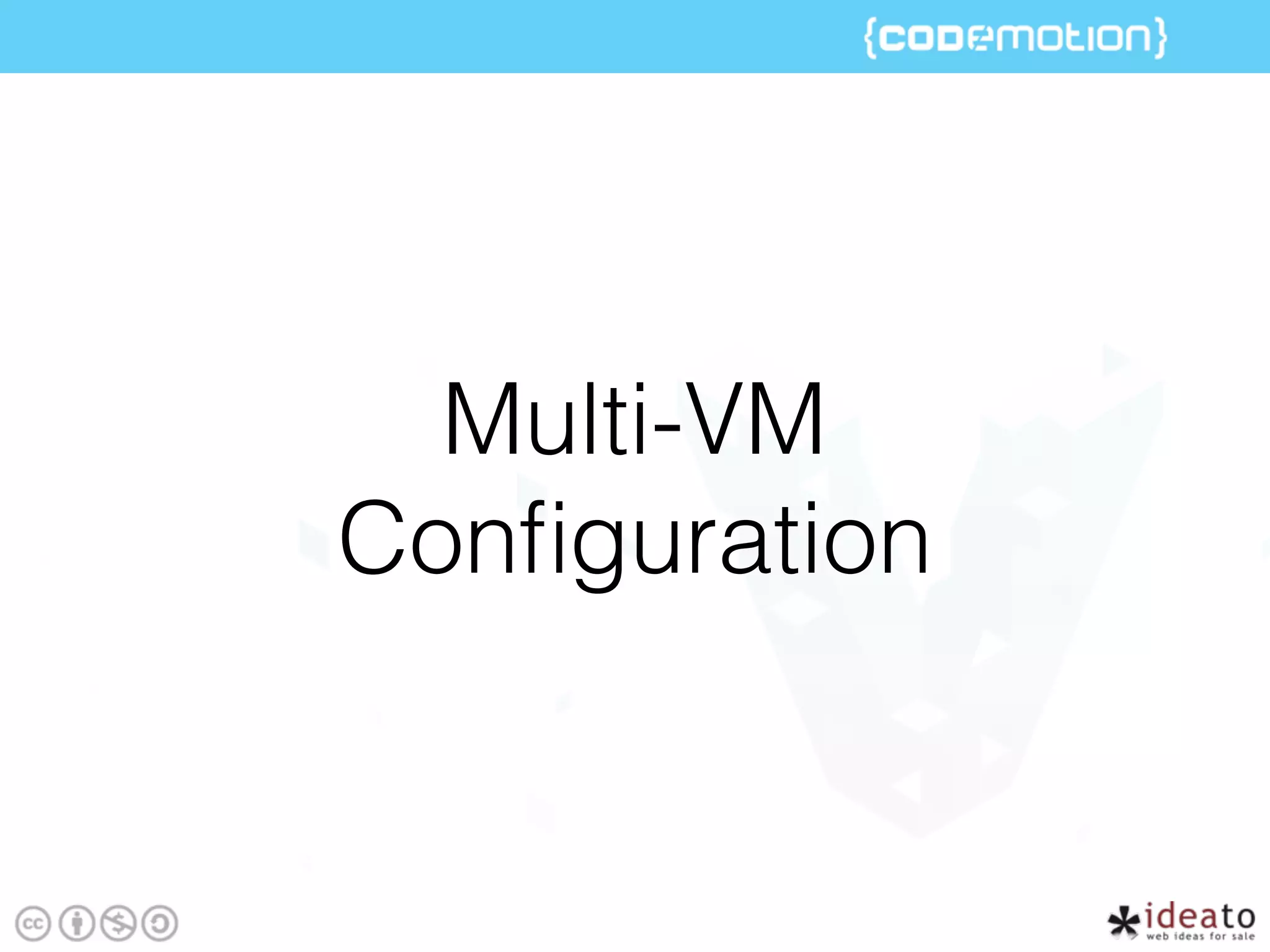 {codemotion}

Multi-VM Configuration

cc

ideato
web ideas for sale